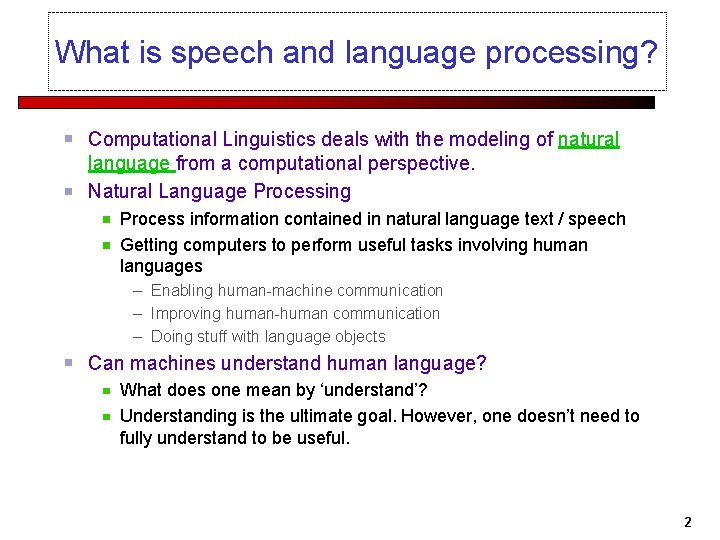 What is speech and language processing?

Computational Linguistics deals with the modeling of natural language from a computational perspective.

Natural Language Processing

Process information contained in natural language text / speech

Getting computers to perform useful tasks involving human languages

– Enabling human-machine communication

– Improving human-human communication

– Doing stuff with language objects

Can machines understand human language?

What does one mean by ‘understand’?

Understanding is the ultimate goal. However, one doesn’t need to fully understand to be useful.

2